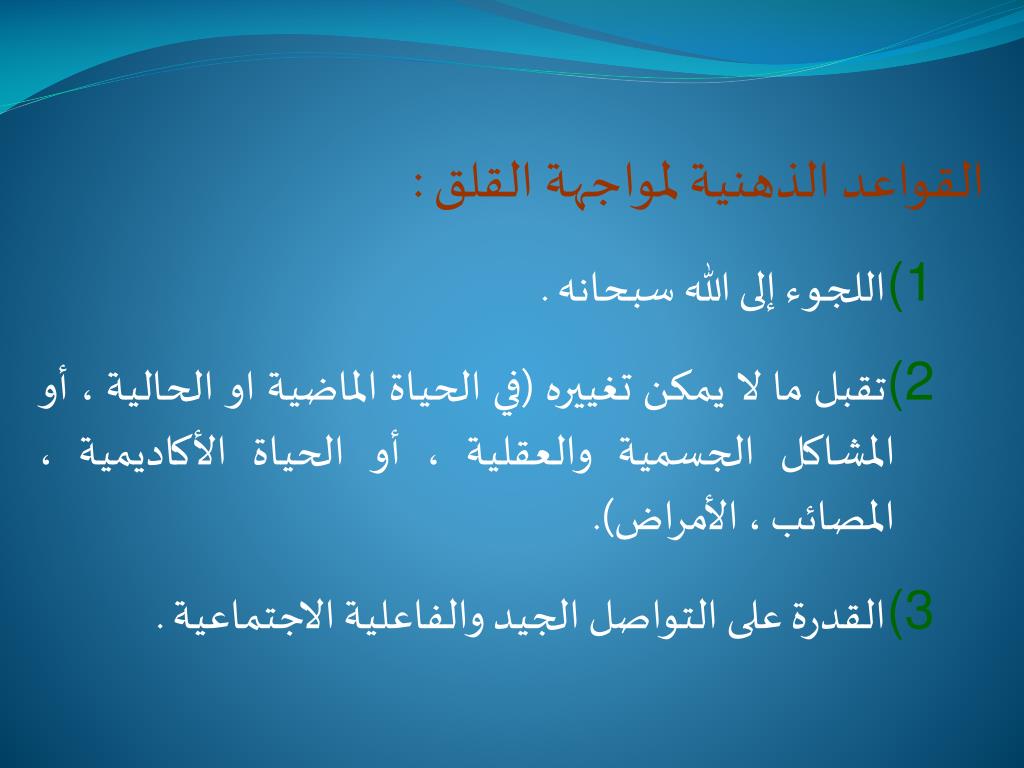 القواعد الذهنية لمواجهة القلق :

1)اللجوء إلى الله سبحانه .

2)تقبل ما لا يمكن تغييره (في الحياة الماضية او الحالية ، أو المشاكل الجسمية والعقلية ، أو الحياة الأكاديمية ، المصائب ، الأمراض).

3)القدرة على التواصل الجيد والفاعلية الاجتماعية .